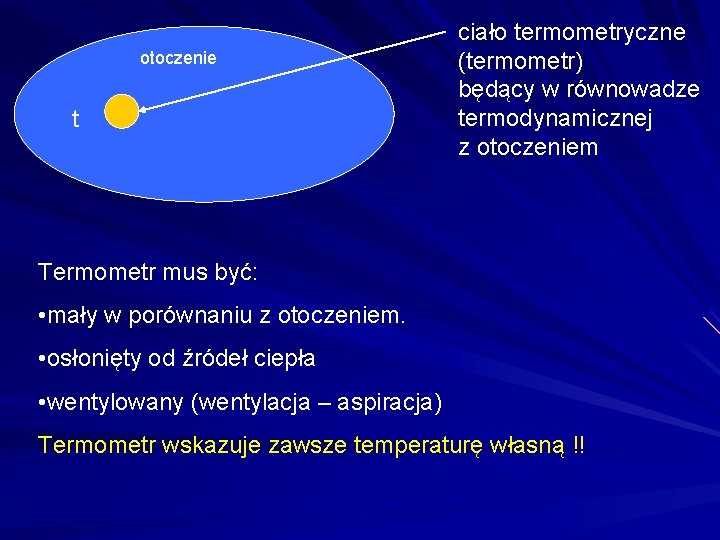 otoczenie

t

ciało termometryczne (termometr) będący w równowadze termodynamicznej z otoczeniem

Termometr mus być:

•mały w porównaniu z otoczeniem.

•osłonięty od źródeł ciepła

•wentylowany (wentylacja – aspiracja)

Termometr wskazuje zawsze temperaturę własną !!